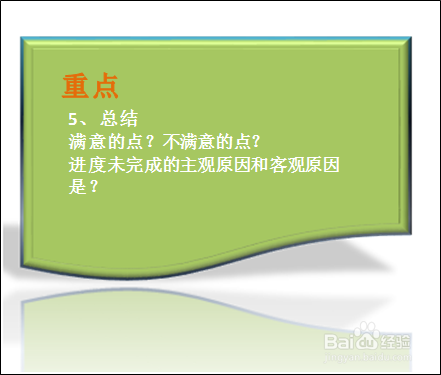 重点

5、总结
满意的点？不满意的点?
进度未完成的主观原因和客观原因是？

Baidu经验
jingyan.baidu.com